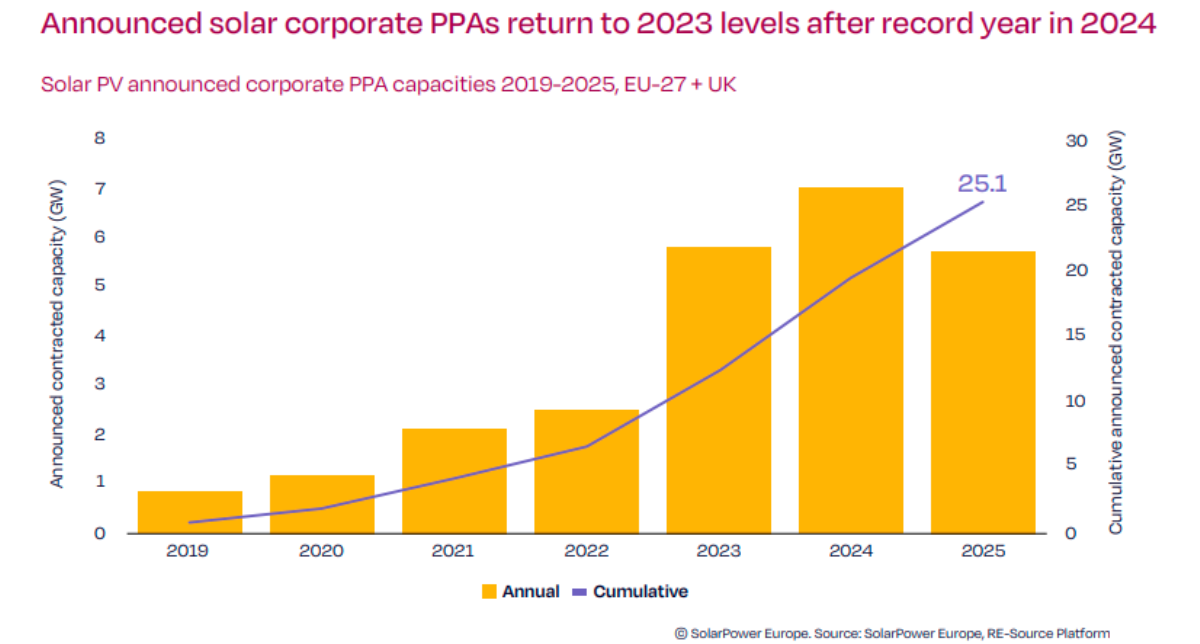 Announced solar corporate PPAs return to 2023 levels after record year in 2024

Solar PV announced corporate PPA capacities 2019-2025, EU-27 + UK

Announced contracted capacity (GW)

8
7
6
5
4
3
2
1
0

Cumulative announced contracted capacity (GW)

30
25
20
15
10
5
0

25.1

2019
2020
2021
2022
2023
2024
2025

Annual
Cumulative

© SolarPower Europe. Source: SolarPower Europe, RE-Source Platform